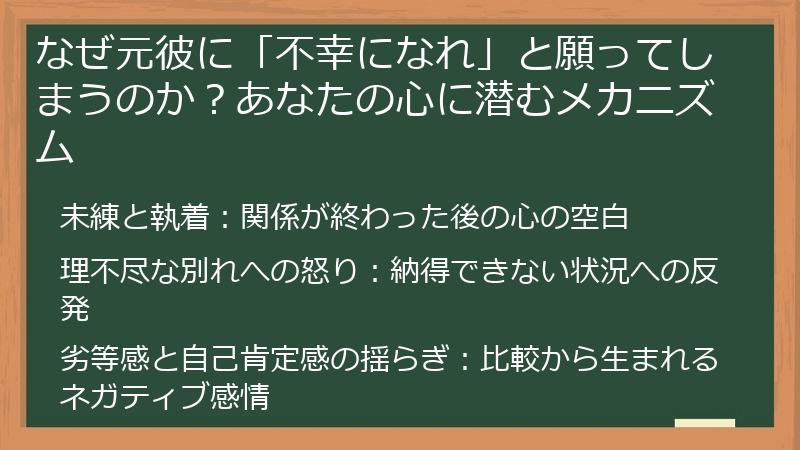 なぜ元彼に「不幸になれ」と願ってしまうのか？あなたの心に潜むメカニズム

未練と執着：関係が終わった後の心の空白

理不尽な別れへの怒り：納得できない状況への反発

劣等感と自己肯定感の揺らぎ：比較から生まれるネガティブ感情